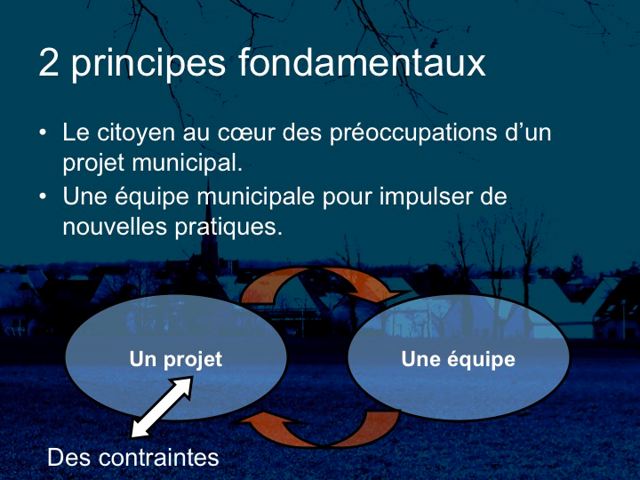 2 principes fondamentaux

• Le citoyen au cœur des préoccupations d'un projet municipal.
• Une équipe municipale pour impulser de nouvelles pratiques.

Un projet

Une équipe

Des contraintes